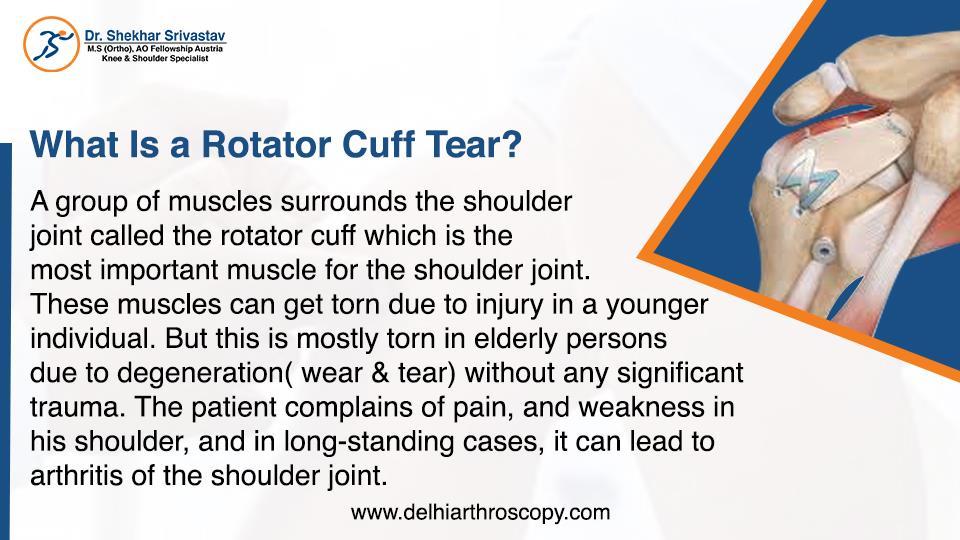 Dr. Shekhar Srivastav
M.S (Ortho), AO Fellowship Austria
Knee & Shoulder Specialist

What Is a Rotator Cuff Tear?

A group of muscles surrounds the shoulder joint called the rotator cuff which is the most important muscle for the shoulder joint. These muscles can get torn due to injury in a younger individual. But this is mostly torn in elderly persons due to degeneration( wear & tear) without any significant trauma. The patient complains of pain, and weakness in his shoulder, and in long-standing cases, it can lead to arthritis of the shoulder joint.

www.delhiarthroscopy.com